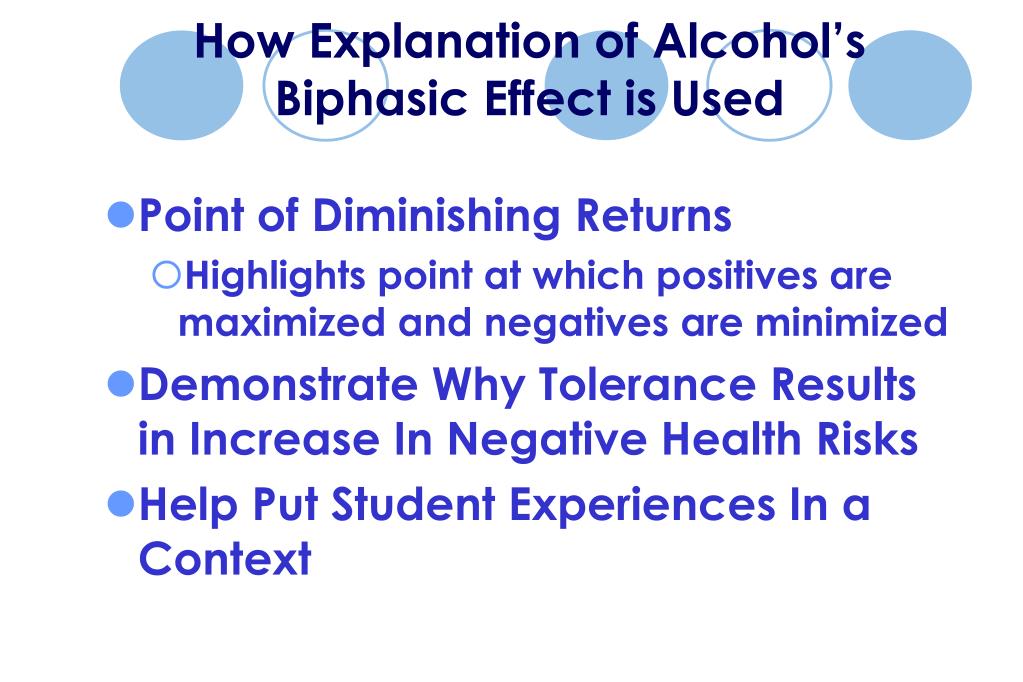 How Explanation of Alcohol's Biphasic Effect is Used

Point of Diminishing Returns
Highlights point at which positives are maximized and negatives are minimized

Demonstrate Why Tolerance Results in Increase In Negative Health Risks

Help Put Student Experiences In a Context